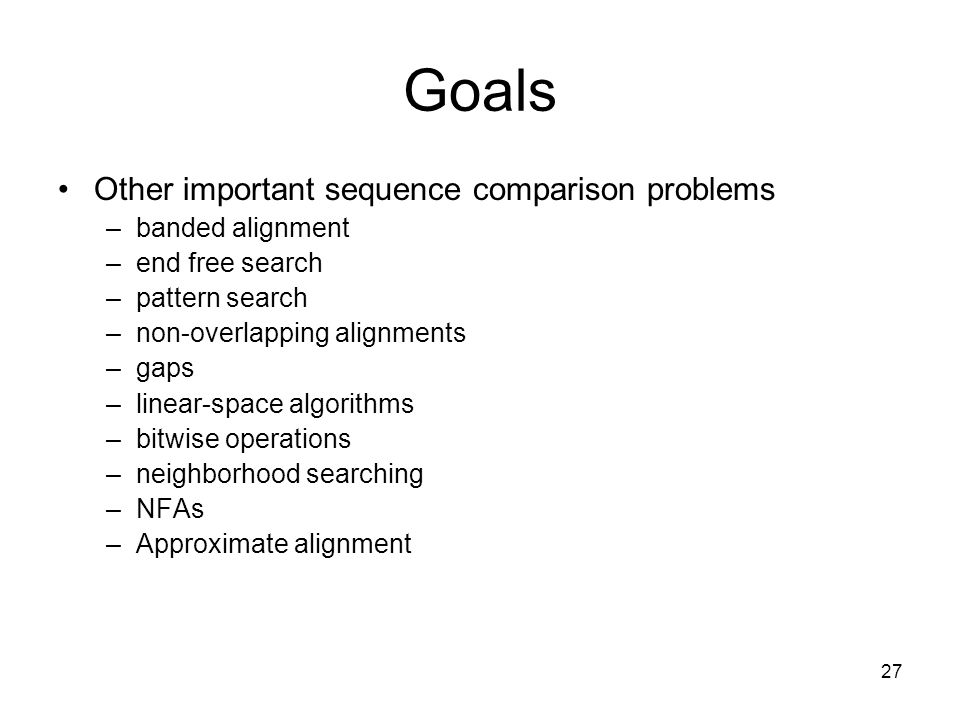 Goals

• Other important sequence comparison problems
– banded alignment
– end free search
– pattern search
– non-overlapping alignments
– gaps
– linear-space algorithms
– bitwise operations
– neighborhood searching
– NFAs
– Approximate alignment

27